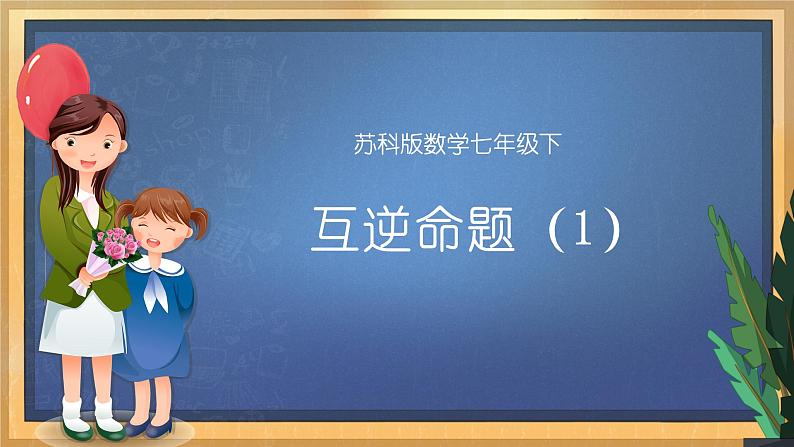 苏科版数学七年级下

互逆命题（1）